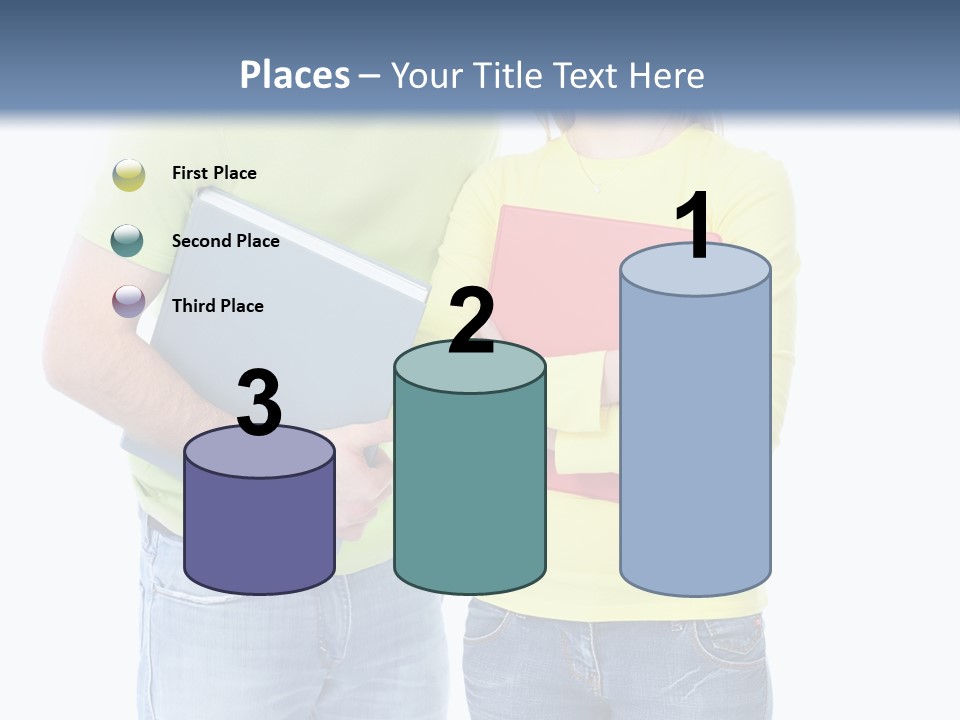 Places – Your Title Text Here

First Place

Second Place

Third Place

3

2

1